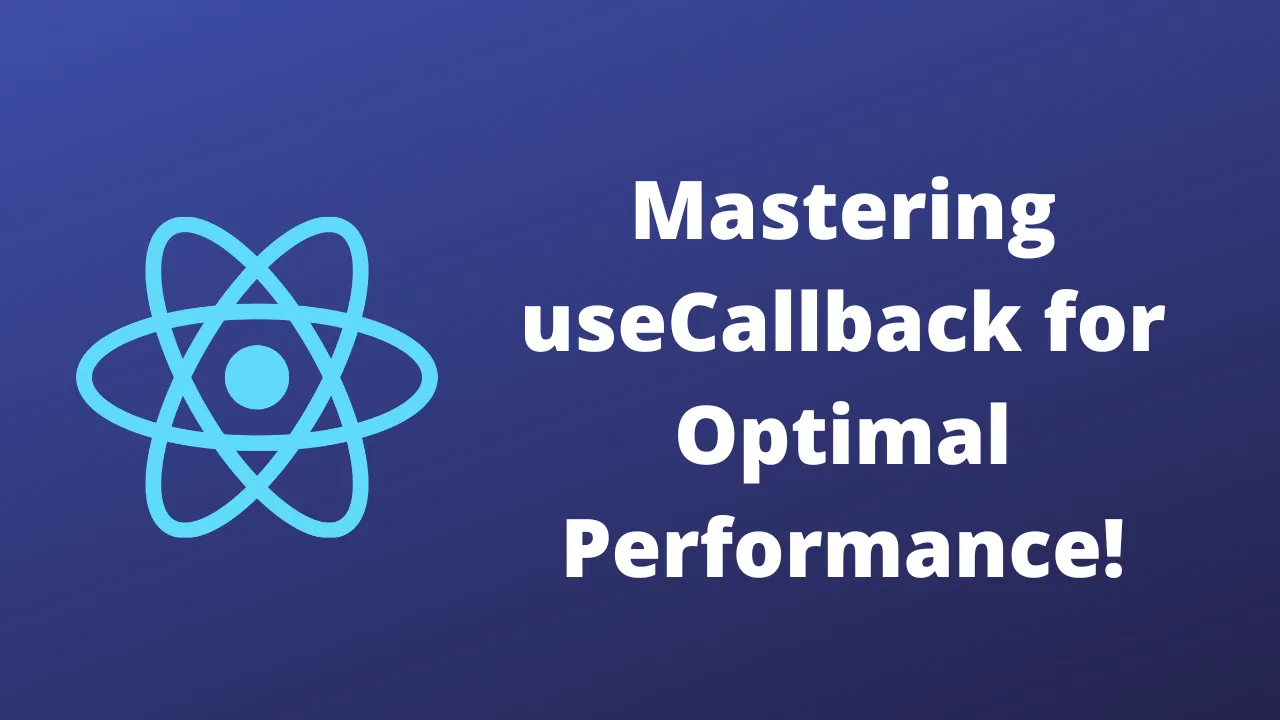 Mastering useCallback for Optimal Performance!